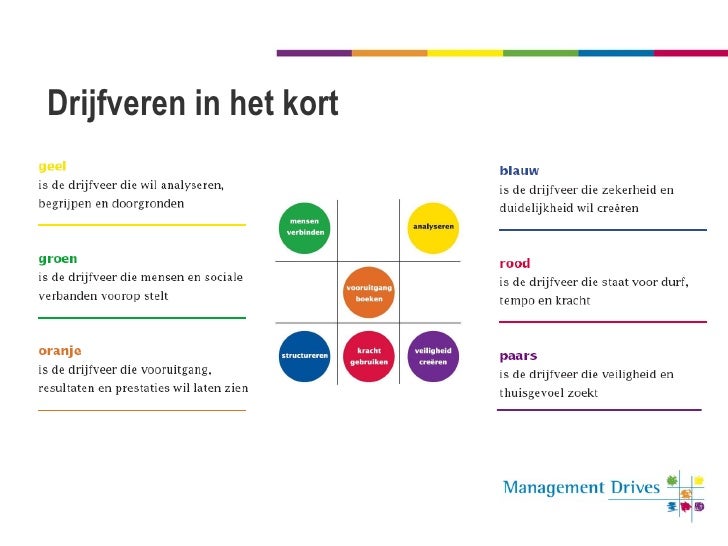 Drijfveren in het kort

geel
is de drijfveer die wil analyseren, begrijpen en doorgronden

groen
is de drijfveer die mensen en sociale verbanden voorop stelt

oranje
is de drijfveer die vooruitgang, resultaten en prestaties wil laten zien

mensen verbinden

analyseren

vooruitgang boeken

structureren

kracht gebruiken

veiligheid creëren

blauw
is de drijfveer die zekerheid en duidelijkheid wil creëren

rood
is de drijfveer die staat voor durf, tempo en kracht

paars
is de drijfveer die veiligheid en thuisgevoel zoekt

Management Drives